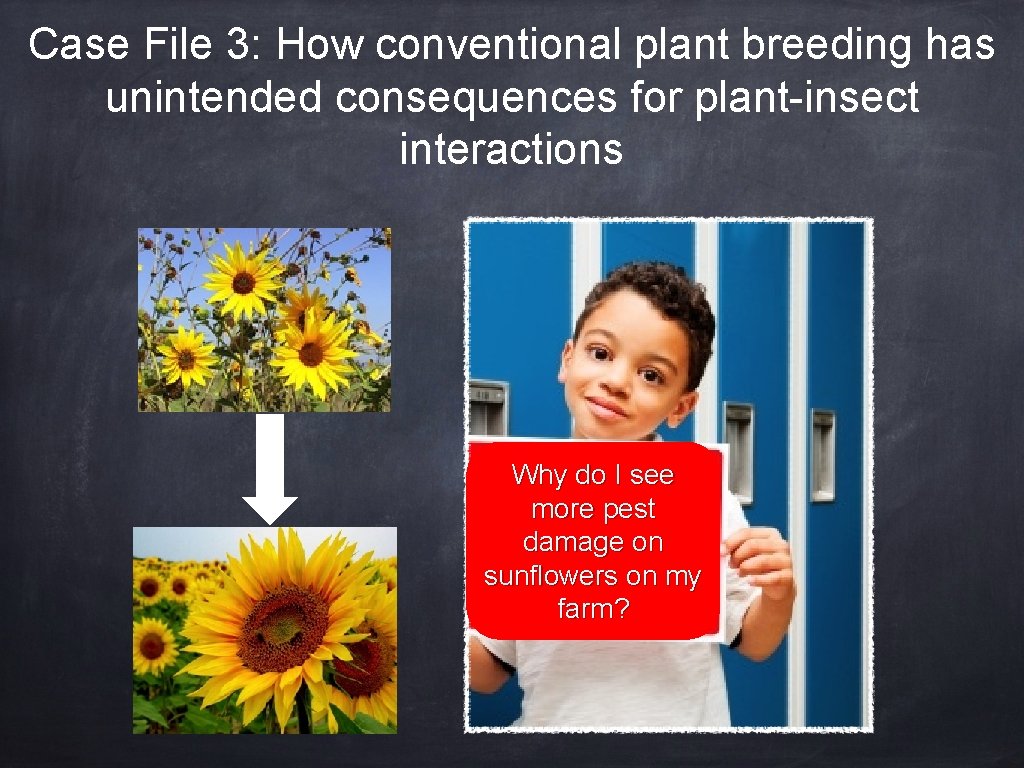 Case File 3: How conventional plant breeding has unintended consequences for plant-insect interactions

Why do I see more pest damage on sunflowers on my farm?